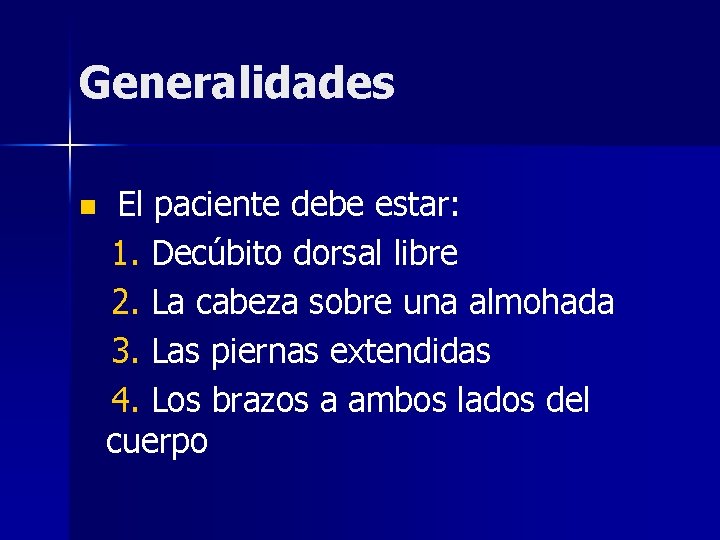 Generalidades

El paciente debe estar:
1. Decúbito dorsal libre
2. La cabeza sobre una almohada
3. Las piernas extendidas
4. Los brazos a ambos lados del cuerpo